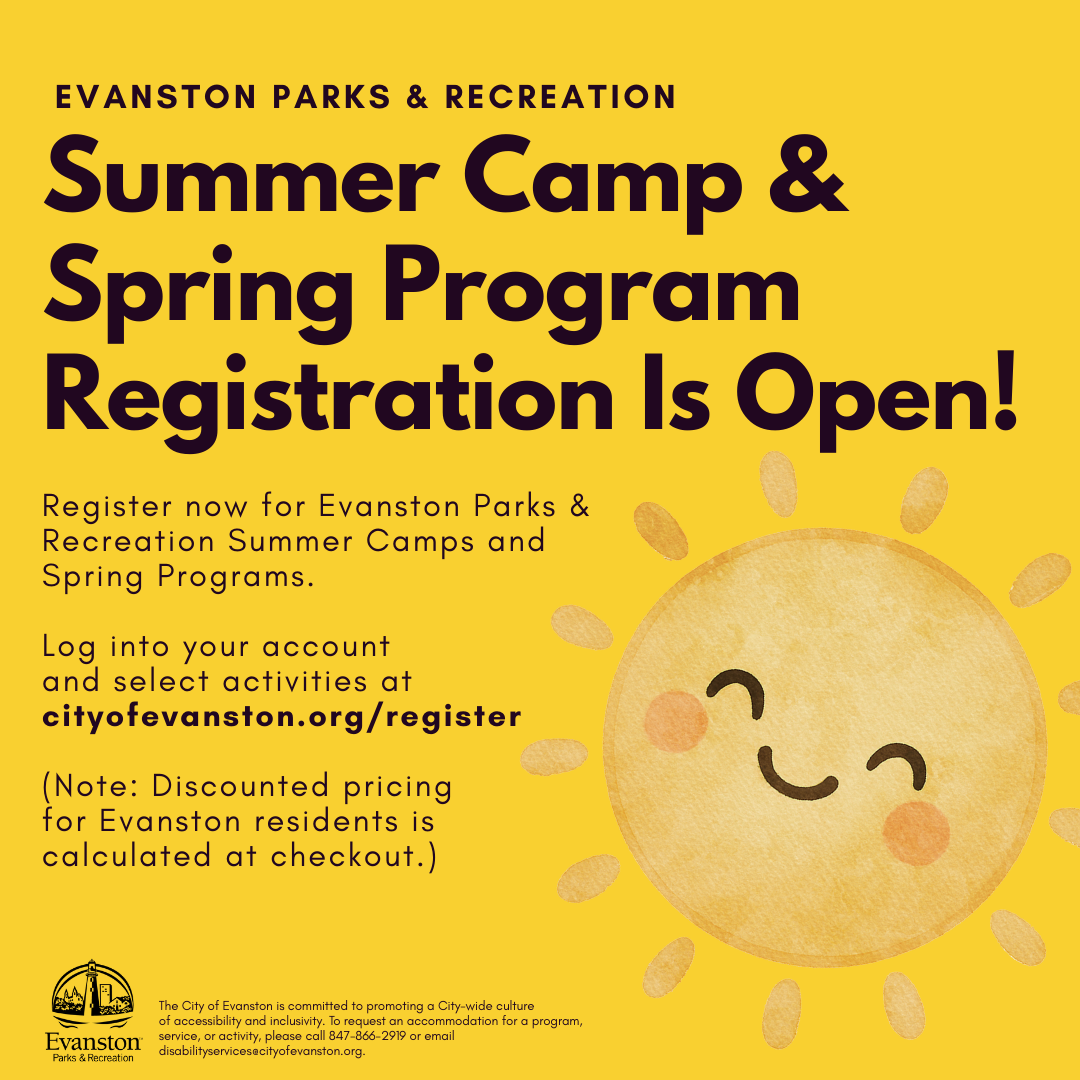 EVANSTON PARKS & RECREATION

Summer Camp & Spring Program Registration Is Open!

Register now for Evanston Parks & Recreation Summer Camps and Spring Programs.

Log into your account and select activities at cityofevanston.org/register

(Note: Discounted pricing for Evanston residents is calculated at checkout.)

Evanston
Parks & Recreation

The City of Evanston is committed to promoting a City-wide culture of accessibility and inclusivity. To request an accommodation for a program, service, or activity, please call 847-866-2919 or email disabilityservices@cityofevanston.org.